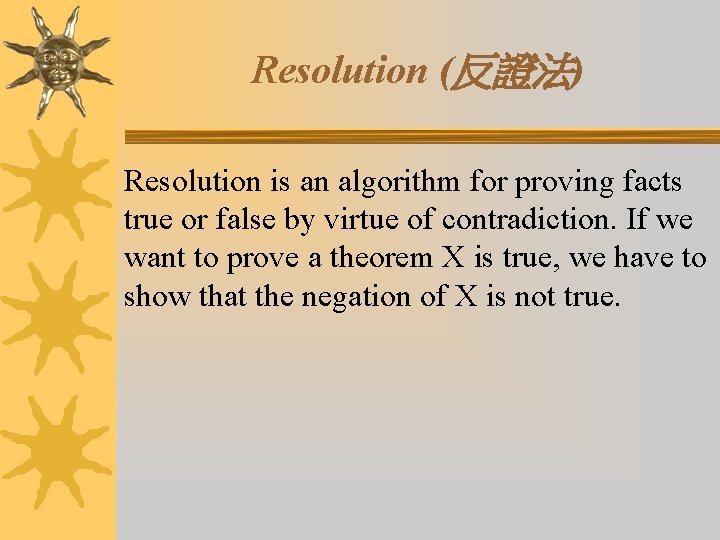 Resolution (反證法)

Resolution is an algorithm for proving facts true or false by virtue of contradiction. If we want to prove a theorem X is true, we have to show that the negation of X is not true.